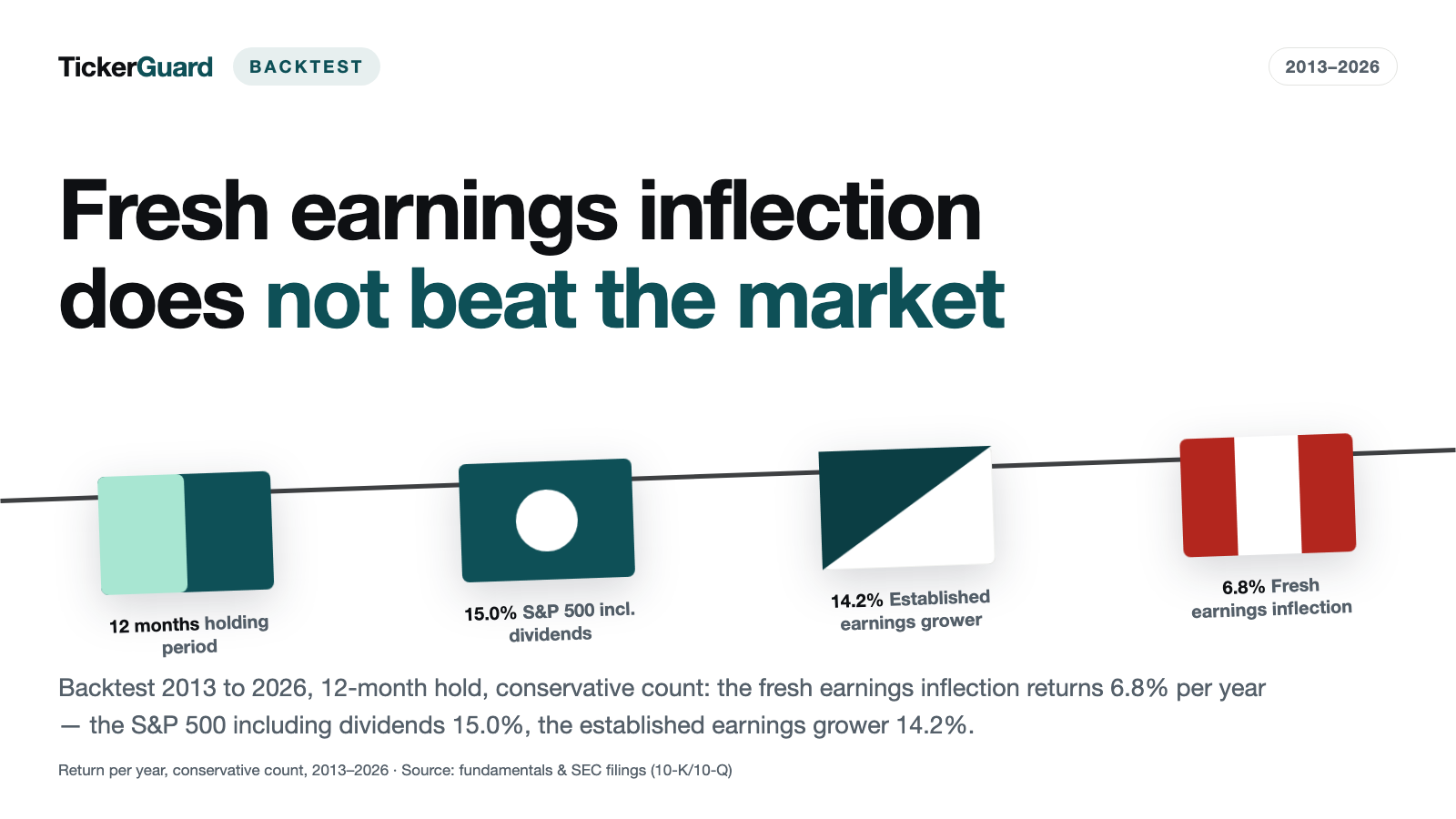 TickerGuard BACKTEST

2013–2026

Fresh earnings inflection does not beat the market

12 months holding period

15.0% S&P 500 incl. dividends

14.2% Established earnings grower

6.8% Fresh earnings inflection

Backtest 2013 to 2026, 12-month hold, conservative count: the fresh earnings inflection returns 6.8% per year — the S&P 500 including dividends 15.0%, the established earnings grower 14.2%.

Return per year, conservative count, 2013–2026 · Source: fundamentals & SEC filings (10-K/10-Q)